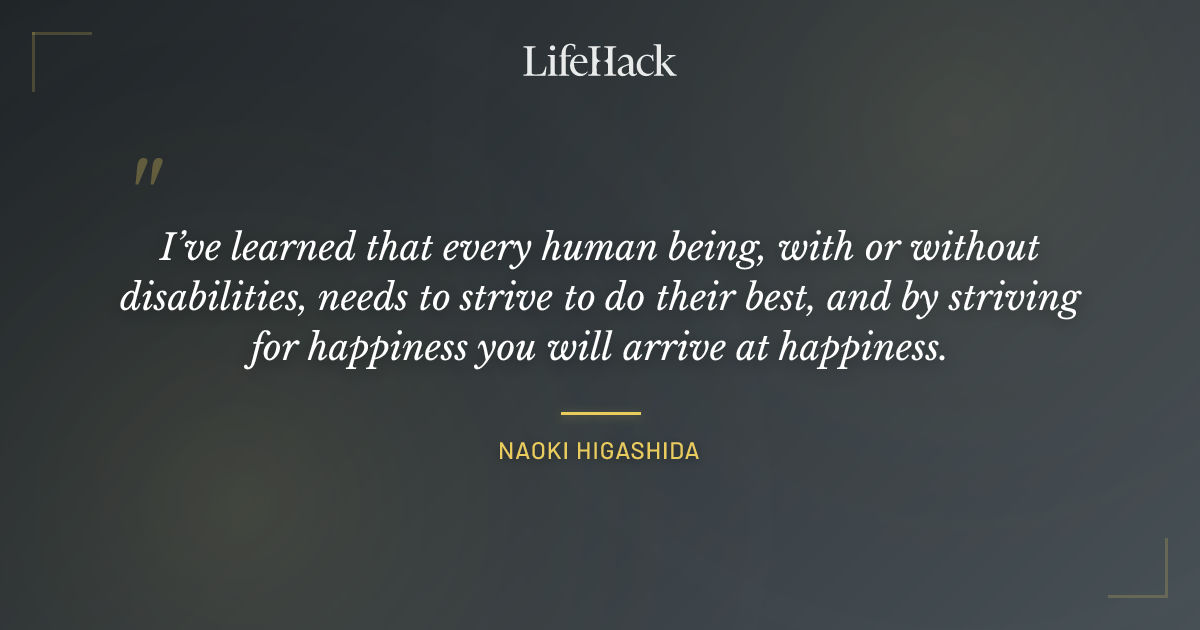 LifeHack

"

I've learned that every human being, with or without disabilities, needs to strive to do their best, and by striving for happiness you will arrive at happiness.

NAOKI HIGASHIDA